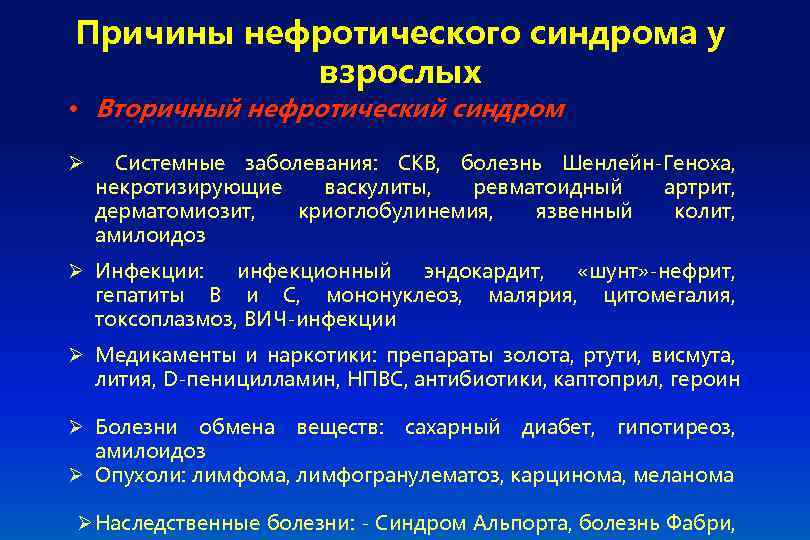 Причины нефротического синдрома у взрослых

• Вторичный нефротический синдром

➢ Системные заболевания: СКВ, болезнь Шенлейн-Геноха, некротизирующие васкулиты, ревматоидный артрит, дерматомиозит, криоглобулинемия, язвенный колит, амилоидоз

➢ Инфекции: инфекционный эндокардит, «шунт»-нефрит, гепатиты В и С, мононуклеоз, малярия, цитомегалия, токсоплазмоз, ВИЧ-инфекции

➢ Медикаменты и наркотики: препараты золота, ртути, висмута, лития, D-пеницилламин, НПВС, антибиотики, каптоприл, героин

➢ Болезни обмена веществ: сахарный диабет, гипотиреоз, амилоидоз

➢ Опухоли: лимфома, лимфогранулематоз, карцинома, меланома

➢ Наследственные болезни: - Синдром Альпорта, болезнь Фабри,